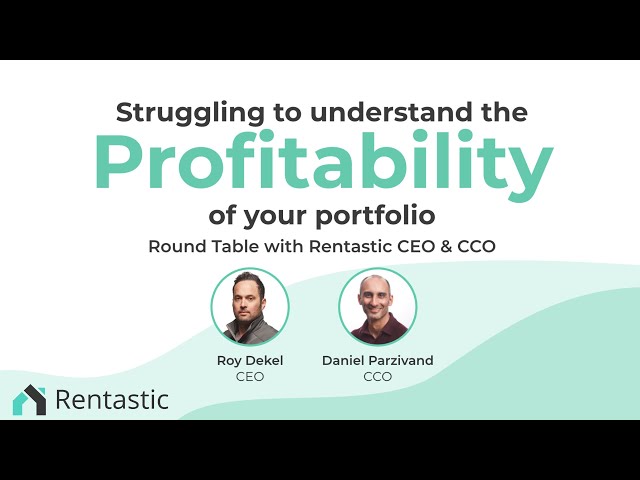 Struggling to understand the
Profitability
of your portfolio
Round Table with Rentastic CEO & CCO

Roy Dekel
CEO

Daniel Parzivand
CCO

Rentastic